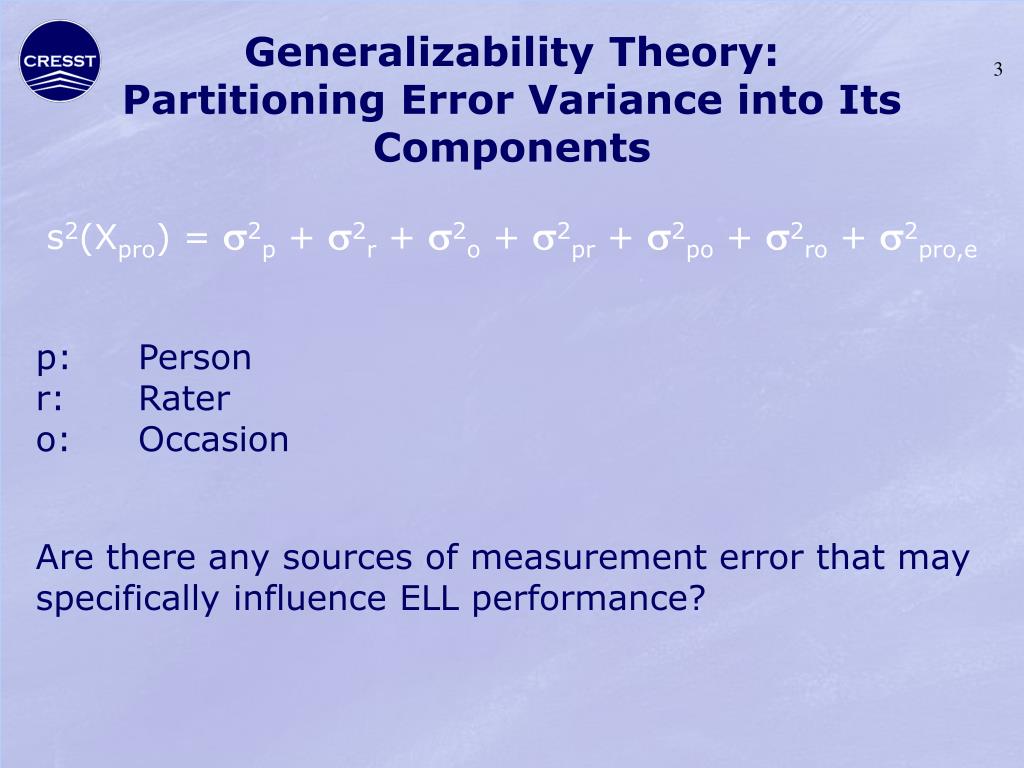 CRESST

Generalizability Theory: Partitioning Error Variance into Its Components

3

$s^2(X_{pro}) = \sigma^2_p + \sigma^2_r + \sigma^2_o + \sigma^2_{pr} + \sigma^2_{po} + \sigma^2_{ro} + \sigma^2_{pro,e}$

p: Person
r: Rater
o: Occasion

Are there any sources of measurement error that may specifically influence ELL performance?